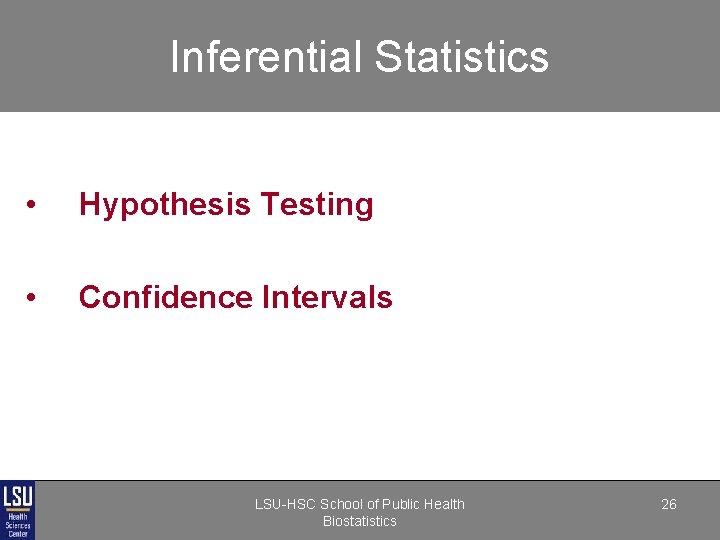 Inferential Statistics

• Hypothesis Testing

• Confidence Intervals

LSU
Health
Sciences
Center

LSU-HSC School of Public Health
Biostatistics

26